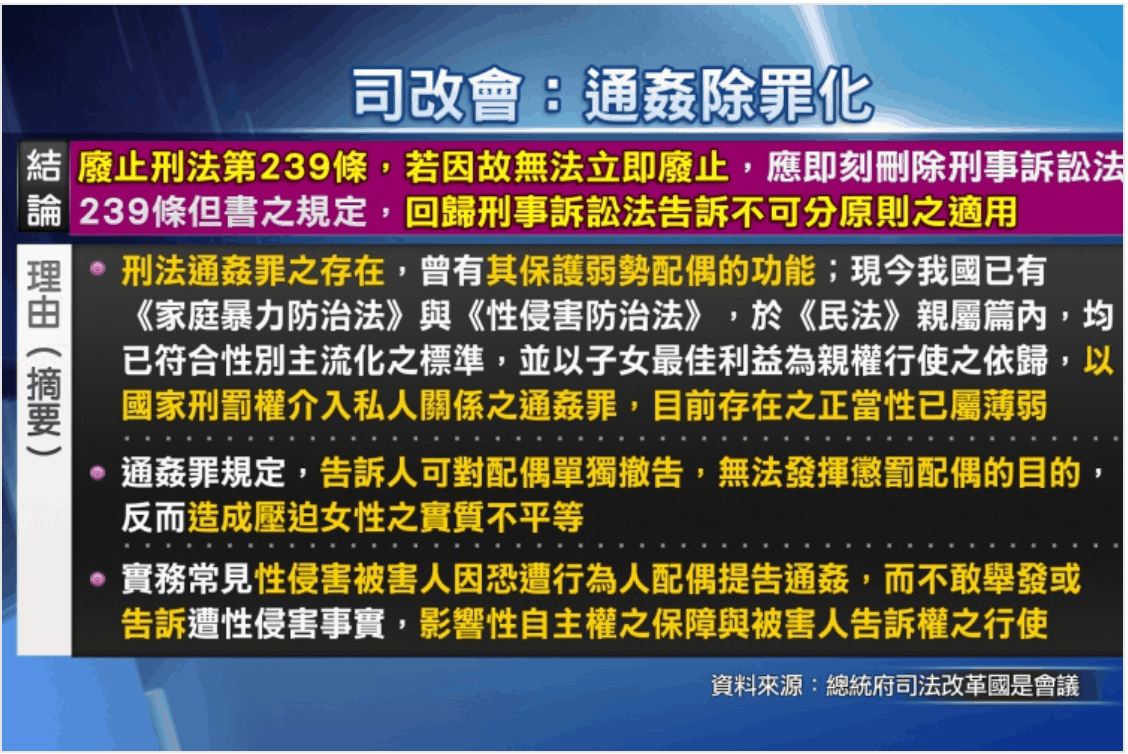 司改會：通姦除罪化

結論

廢止刑法第239條，若因故無法立即廢止，應即刻刪除刑事訴訟法239條但書之規定，回歸刑事訴訟法告訴不可分原則之適用

理由（摘要）

刑法通姦罪之存在，曾有其保護弱勢配偶的功能；現今我國已有《家庭暴力防治法》與《性侵害防治法》，於《民法》親屬篇內，均已符合性別主流化之標準，並以子女最佳利益為親權行使之依歸，以國家刑罰權介入私人關係之通姦罪，目前存在之正當性已屬薄弱

通姦罪規定，告訴人可對配偶單獨撤告，無法發揮懲罰配偶的目的，反而造成壓迫女性之實質不平等

實務常見性侵害被害人因恐遭行為人配偶提告通姦，而不敢舉發或告訴遭性侵害事實，影響性自主權之保障與被害人告訴權之行使

資料來源：總統府司法改革國是會議